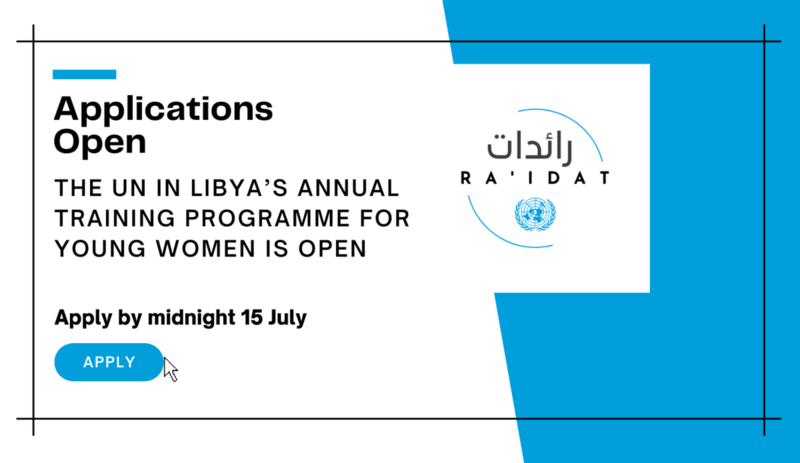 Applications Open

THE UN IN LIBYA'S ANNUAL TRAINING PROGRAMME FOR YOUNG WOMEN IS OPEN

Apply by midnight 15 July

APPLY

رائدات

RA'IDAT